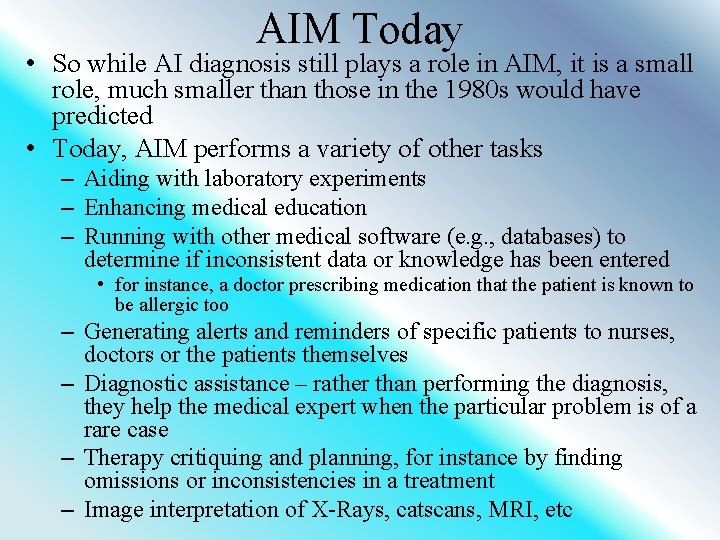 AIM Today

• So while AI diagnosis still plays a role in AIM, it is a small role, much smaller than those in the 1980s would have predicted

• Today, AIM performs a variety of other tasks

– Aiding with laboratory experiments

– Enhancing medical education

– Running with other medical software (e.g., databases) to determine if inconsistent data or knowledge has been entered

• for instance, a doctor prescribing medication that the patient is known to be allergic too

– Generating alerts and reminders of specific patients to nurses, doctors or the patients themselves

– Diagnostic assistance – rather than performing the diagnosis, they help the medical expert when the particular problem is of a rare case

– Therapy critiquing and planning, for instance by finding omissions or inconsistencies in a treatment

– Image interpretation of X-Rays, catscans, MRI, etc